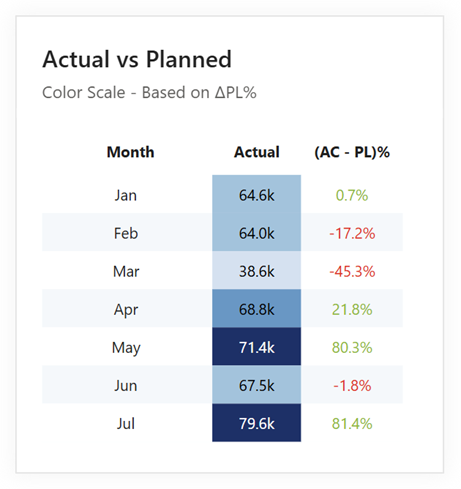 Actual vs Planned

Color Scale - Based on ΔPL%

| Month | Actual | (AC - PL)% |
|---|---|---|
| Jan | 64.6k | 0.7% |
| Feb | 64.0k | -17.2% |
| Mar | 38.6k | -45.3% |
| Apr | 68.8k | 21.8% |
| May | 71.4k | 80.3% |
| Jun | 67.5k | -1.8% |
| Jul | 79.6k | 81.4% |